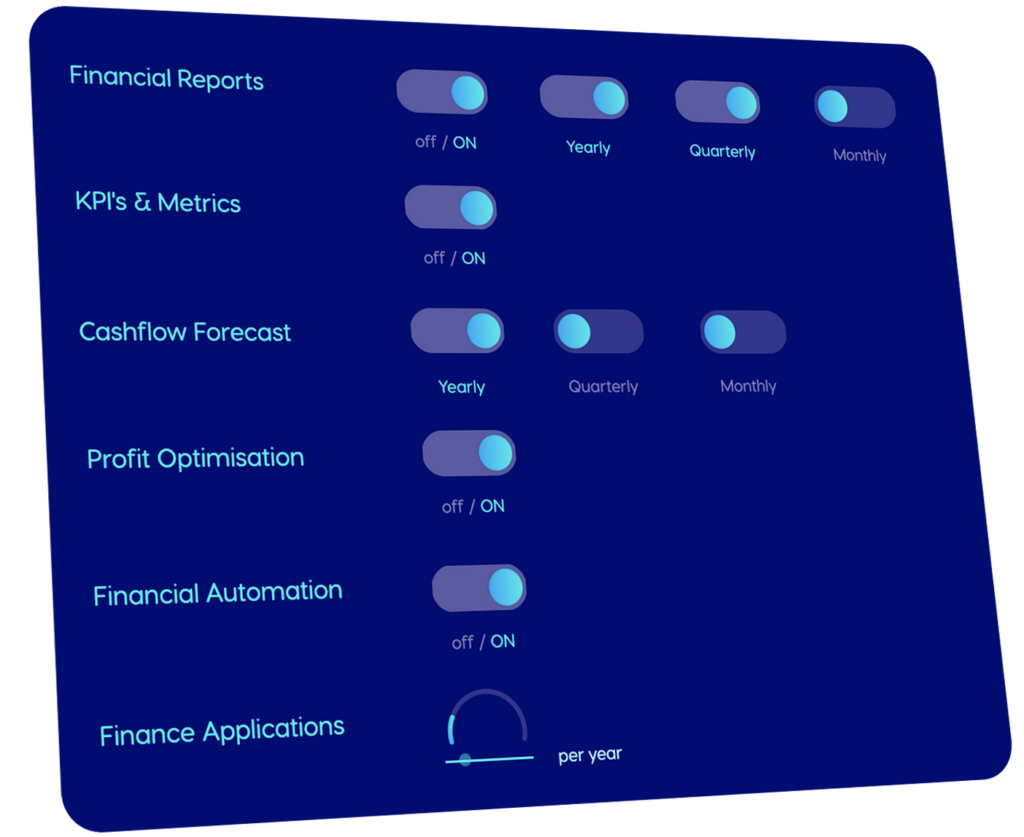 Financial Reports

off / ON

Yearly

Quarterly

Monthly

KPI's & Metrics

off / ON

Cashflow Forecast

Yearly

Quarterly

Monthly

Profit Optimisation

off / ON

Financial Automation

off / ON

Finance Applications

per year